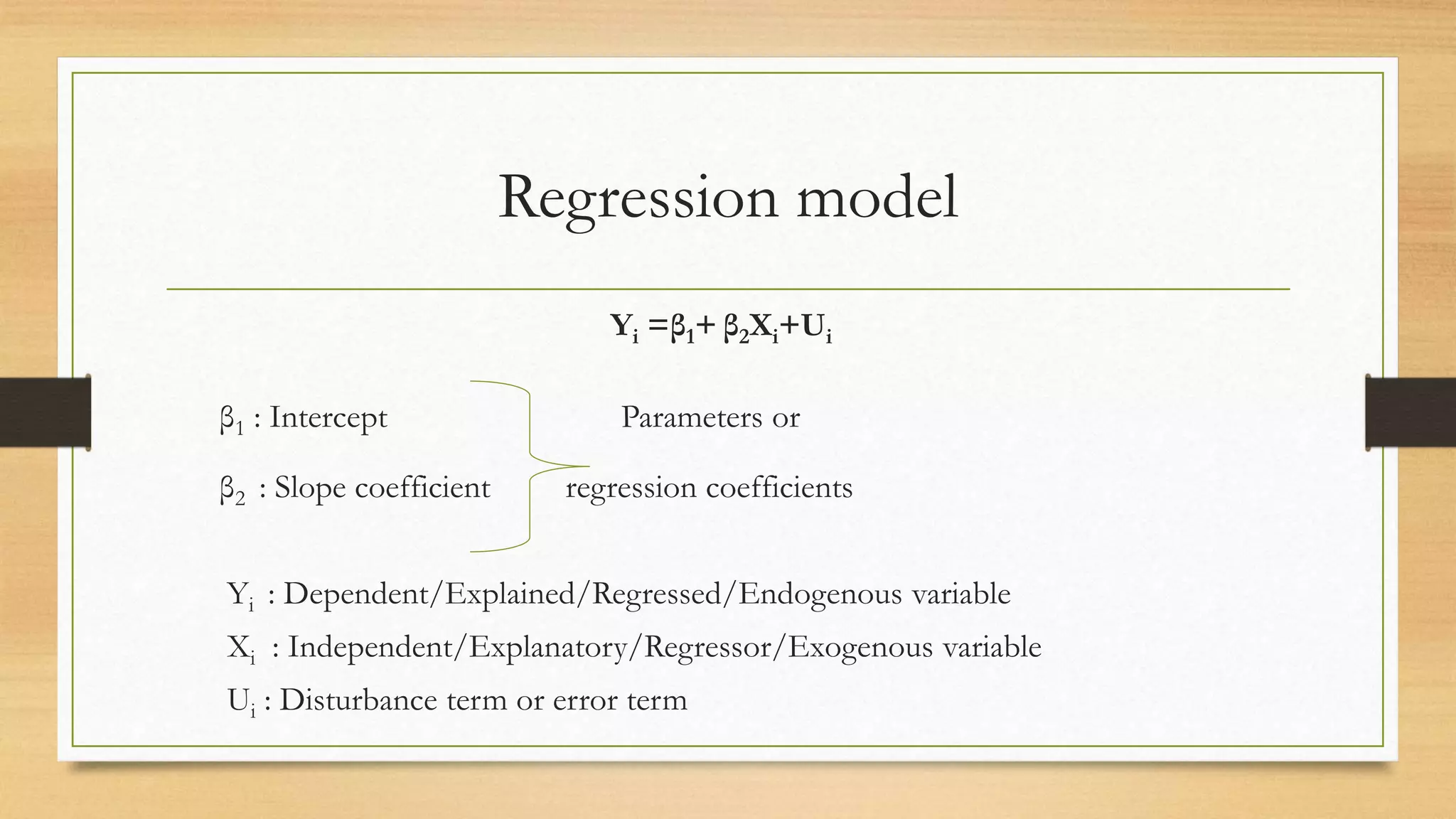 Regression model

$Y_i = \beta_1 + \beta_2 X_i + U_i$

$\beta_1$ : Intercept

$\beta_2$ : Slope coefficient

Parameters or regression coefficients

$Y_i$ : Dependent/Explained/Regressed/Endogenous variable

$X_i$ : Independent/Explanatory/Regressor/Exogenous variable

$U_i$ : Disturbance term or error term